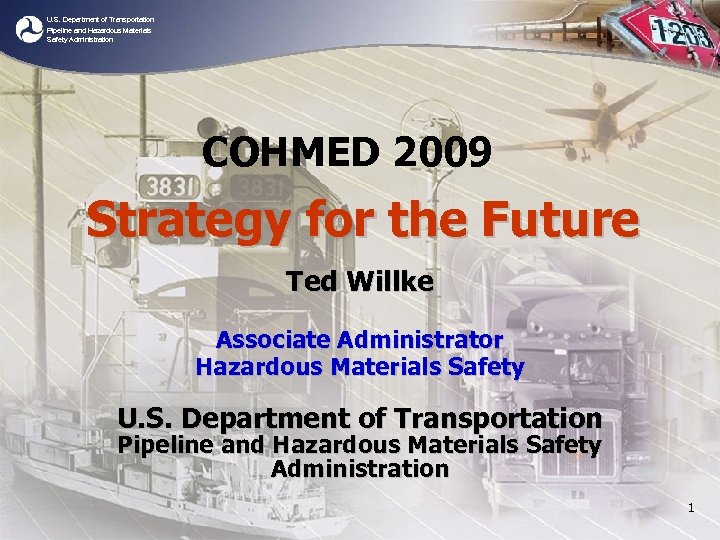 U.S. Department of Transportation
Pipeline and Hazardous Materials Safety Administration

1203

3831

3831

COHMED 2009

Strategy for the Future

Ted Willke

Associate Administrator
Hazardous Materials Safety

U.S. Department of Transportation
Pipeline and Hazardous Materials Safety Administration

1